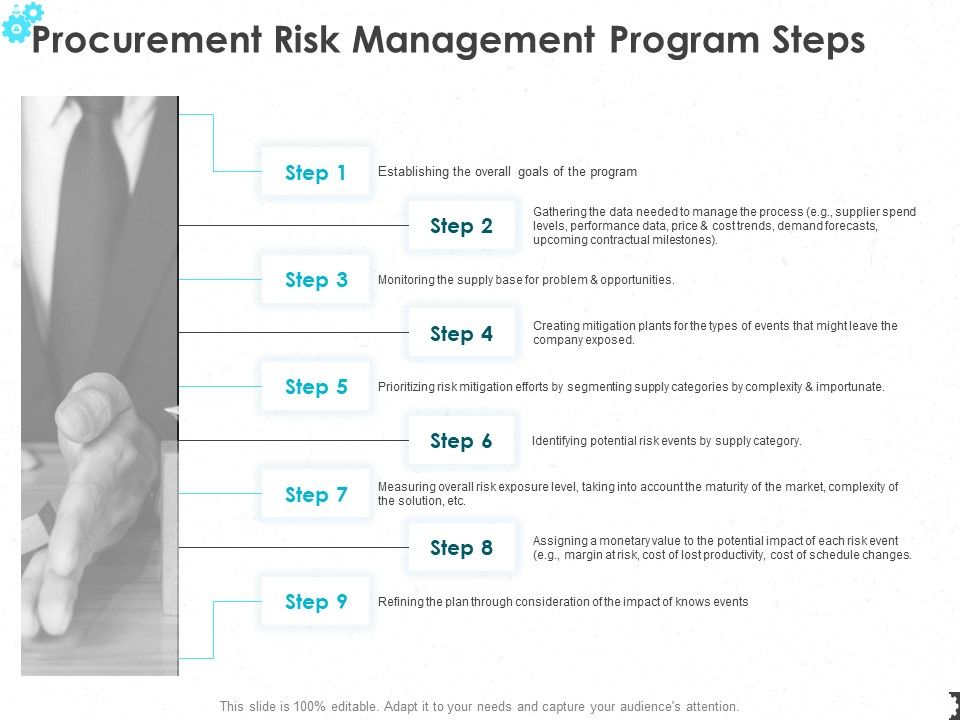 Procurement Risk Management Program Steps

Step 1
Establishing the overall goals of the program

Step 2
Gathering the data needed to manage the process (e.g., supplier spend levels, performance data, price & cost trends, demand forecasts, upcoming contractual milestones).

Step 3
Monitoring the supply base for problem & opportunities.

Step 4
Creating mitigation plants for the types of events that might leave the company exposed.

Step 5
Prioritizing risk mitigation efforts by segmenting supply categories by complexity & importunate.

Step 6
Identifying potential risk events by supply category.

Step 7
Measuring overall risk exposure level, taking into account the maturity of the market, complexity of the solution, etc.

Step 8
Assigning a monetary value to the potential impact of each risk event (e.g., margin at risk, cost of lost productivity, cost of schedule changes.

Step 9
Refining the plan through consideration of the impact of knows events

This slide is 100% editable. Adapt it to your needs and capture your audience's attention.